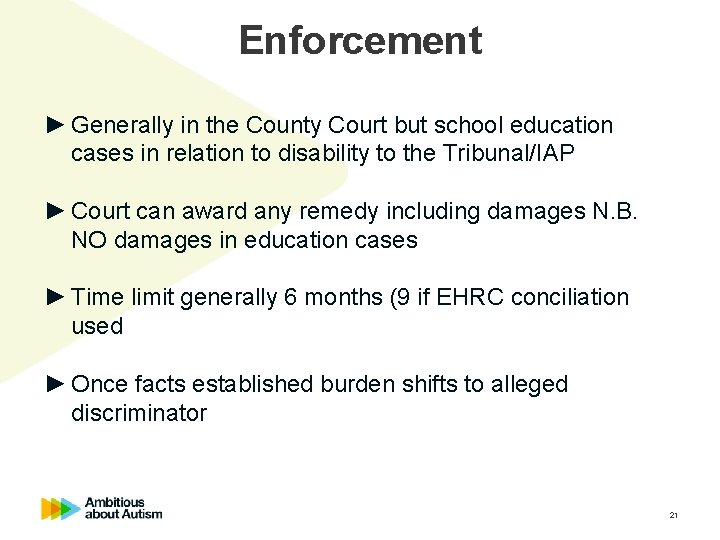 Enforcement

► Generally in the County Court but school education cases in relation to disability to the Tribunal/IAP

► Court can award any remedy including damages N.B. NO damages in education cases

► Time limit generally 6 months (9 if EHRC conciliation used

► Once facts established burden shifts to alleged discriminator

Ambitious about Autism

21